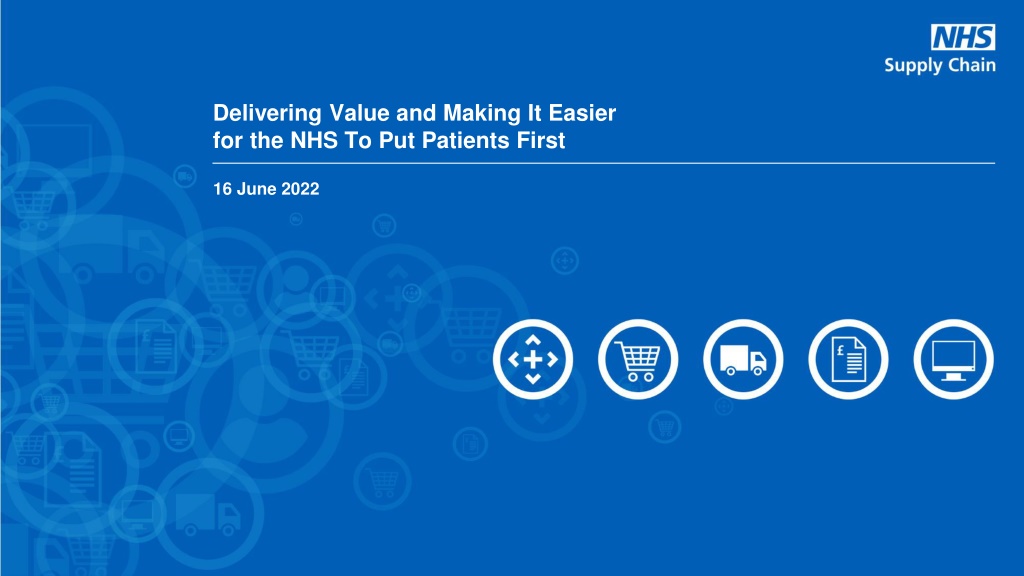 NHS
Supply Chain

Delivering Value and Making It Easier for the NHS To Put Patients First

16 June 2022